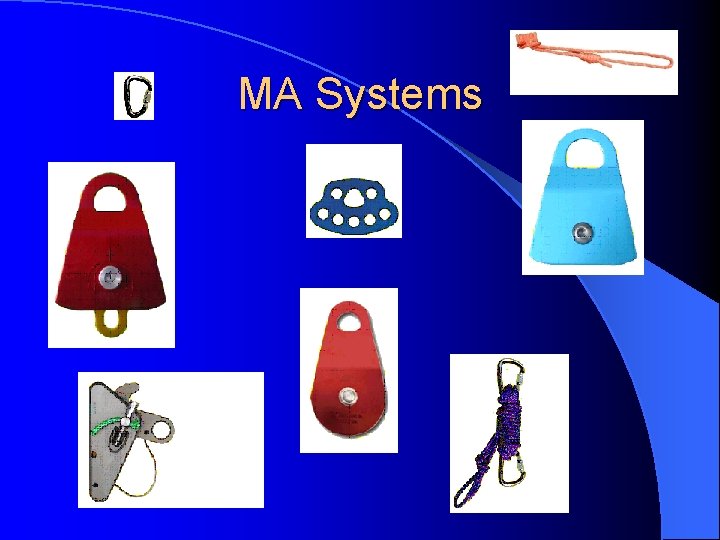 MA Systems